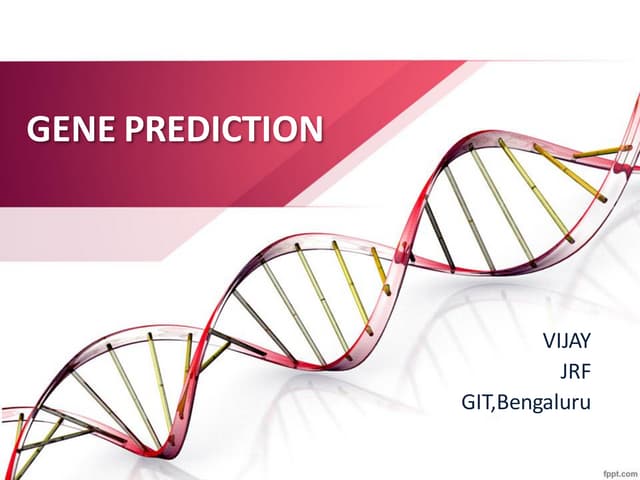 GENE PREDICTION

VIJAY
JRF
GIT,Bengaluru

fppt.com